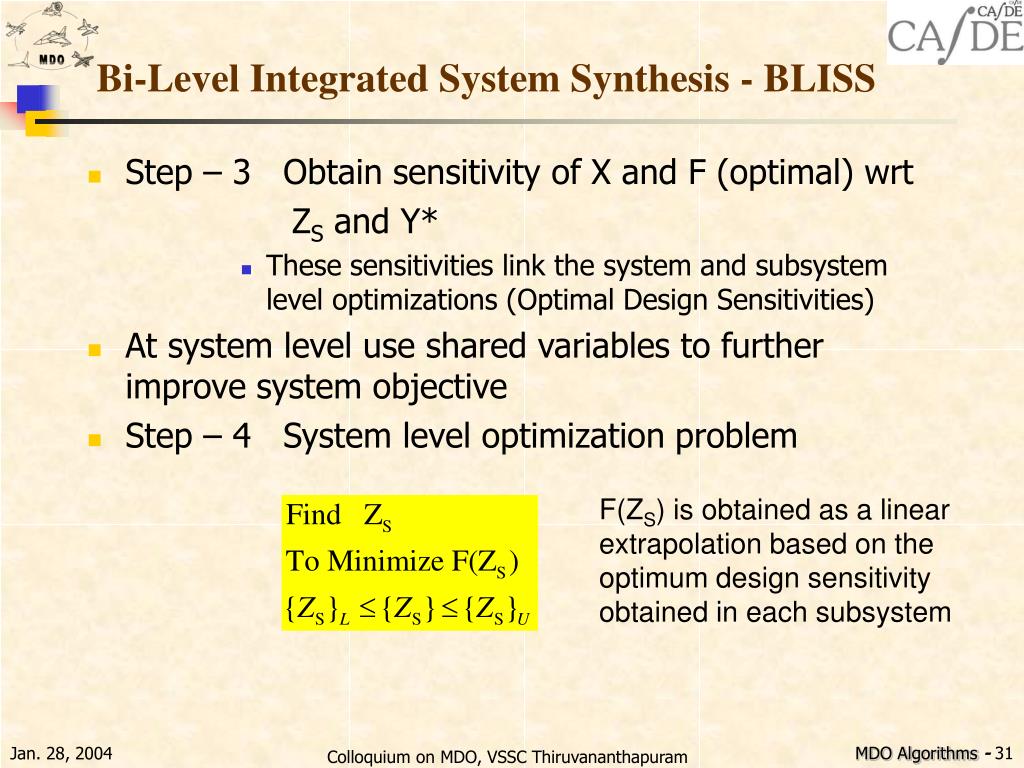 MDO

CA/DE

Bi-Level Integrated System Synthesis - BLISS

Step – 3 Obtain sensitivity of X and F (optimal) wrt $Z_S$ and Y*

These sensitivities link the system and subsystem level optimizations (Optimal Design Sensitivities)

At system level use shared variables to further improve system objective

Step – 4 System level optimization problem

Find $Z_S$
To Minimize $F(Z_S)$
$\{Z_S\}_L \leq \{Z_S\} \leq \{Z_S\}_U$

$F(Z_S)$ is obtained as a linear extrapolation based on the optimum design sensitivity obtained in each subsystem

Jan. 28, 2004

Colloquium on MDO, VSSC Thiruvananthapuram

MDO Algorithms - 31